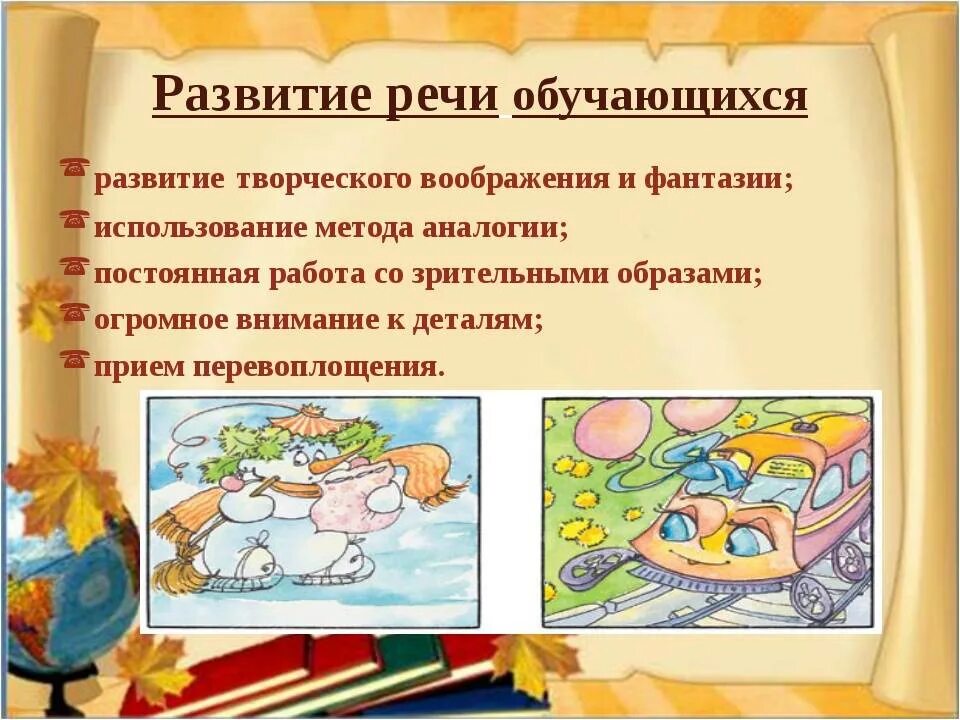 Развитие речи обучающихся

развитие творческого воображения и фантазии;

использование метода аналогии;

постоянная работа со зрительными образами;

огромное внимание к деталям;

прием перевоплощения.